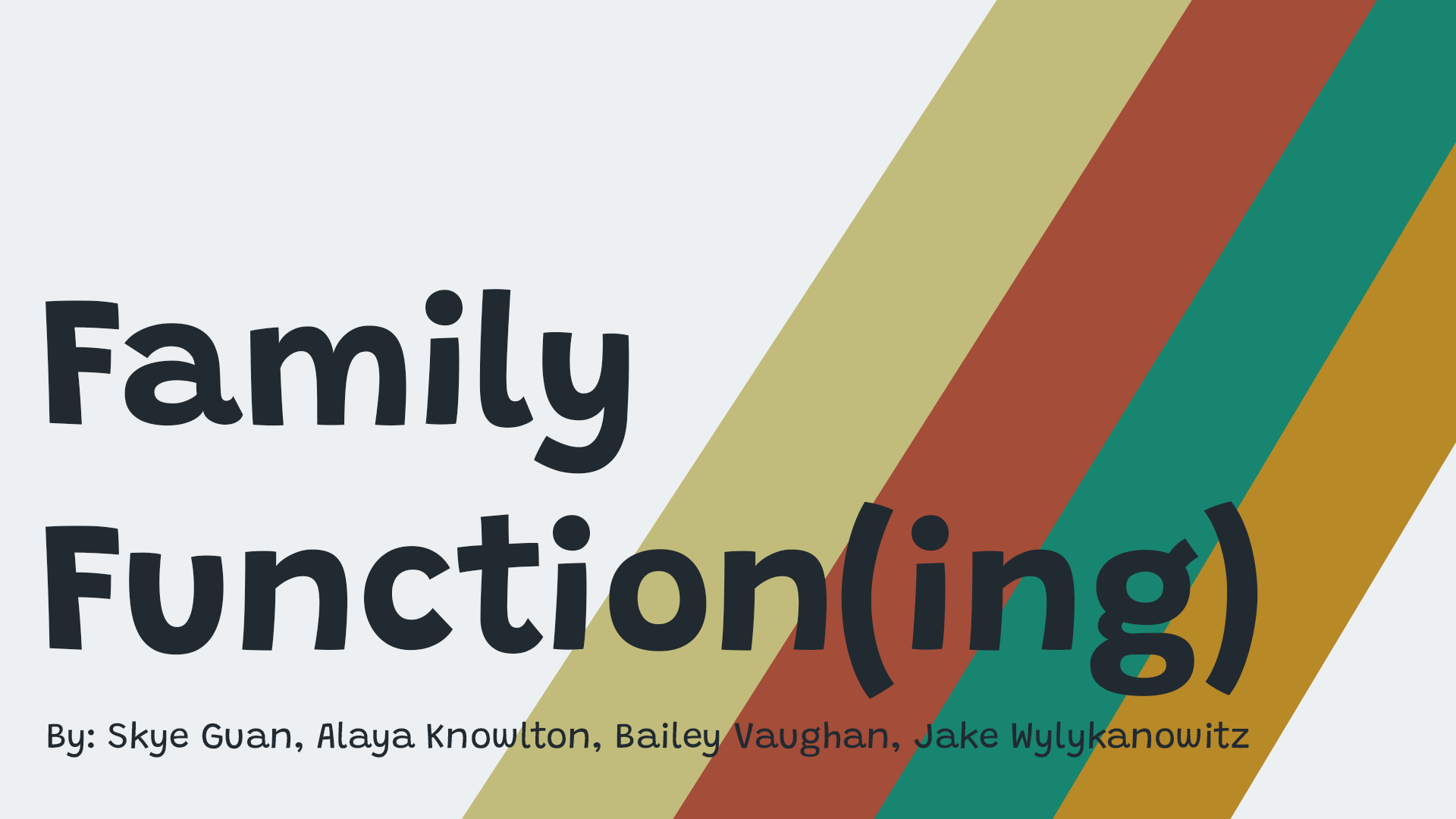 Family Function(ing)

By: Skye Guan, Alaya Knowlton, Bailey Vaughan, Jake Wylykanowitz